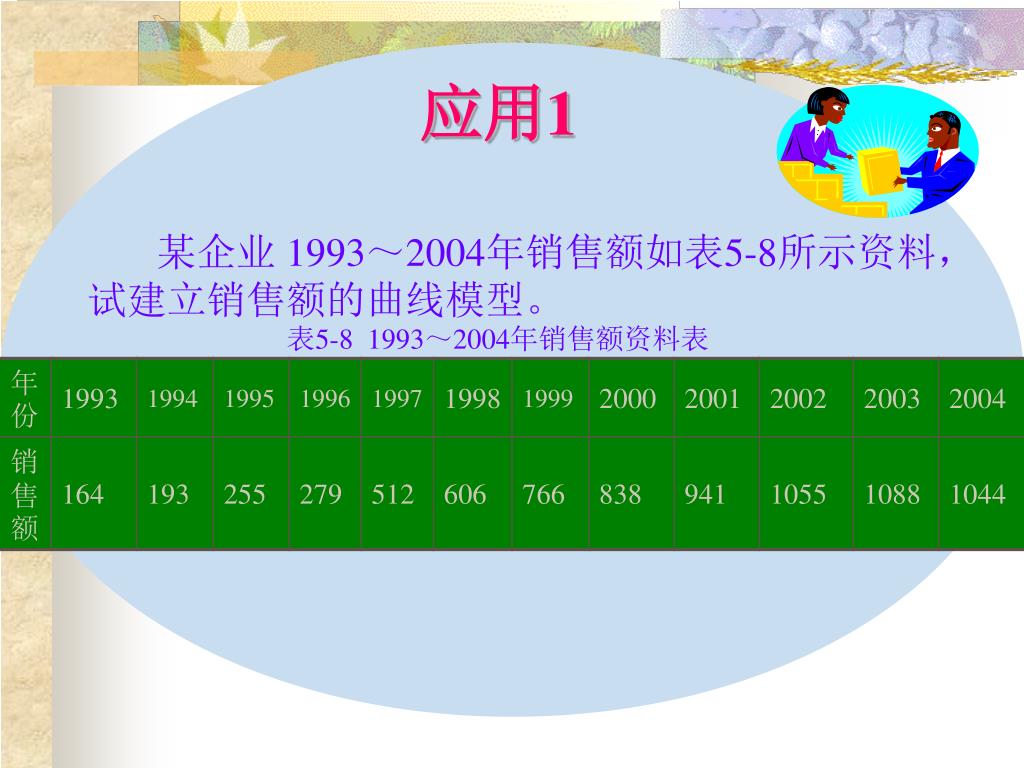 应用1

某企业 1993～2004年销售额如表5-8所示资料，试建立销售额的曲线模型。

表5-8 1993～2004年销售额资料表

| 年份 | 1993 | 1994 | 1995 | 1996 | 1997 | 1998 | 1999 | 2000 | 2001 | 2002 | 2003 | 2004 |
|---|---|---|---|---|---|---|---|---|---|---|---|---|
| 销售额 | 164 | 193 | 255 | 279 | 512 | 606 | 766 | 838 | 941 | 1055 | 1088 | 1044 |